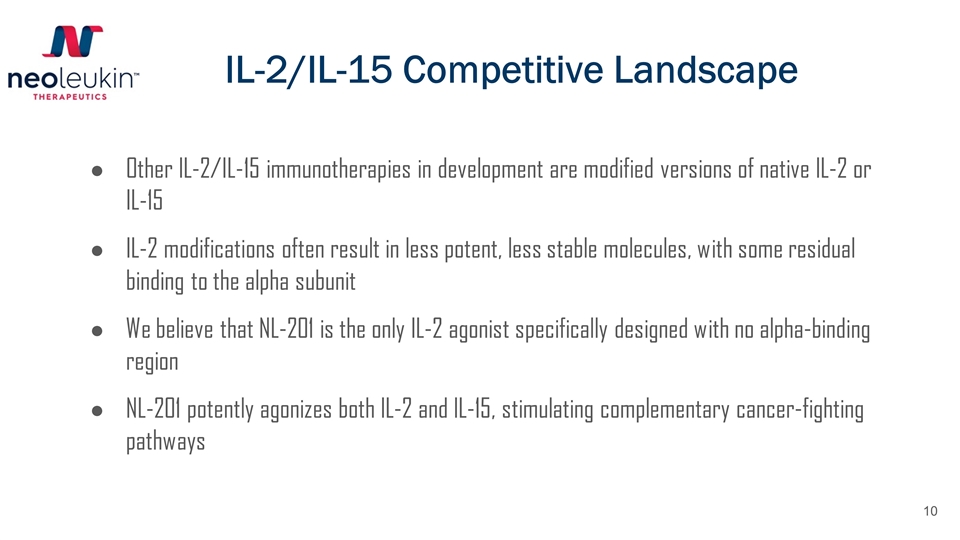 neoleukin™
THERAPEUTICS

IL-2/IL-15 Competitive Landscape

● Other IL-2/IL-15 immunotherapies in development are modified versions of native IL-2 or IL-15

● IL-2 modifications often result in less potent, less stable molecules, with some residual binding to the alpha subunit

● We believe that NL-201 is the only IL-2 agonist specifically designed with no alpha-binding region

● NL-201 potently agonizes both IL-2 and IL-15, stimulating complementary cancer-fighting pathways

10